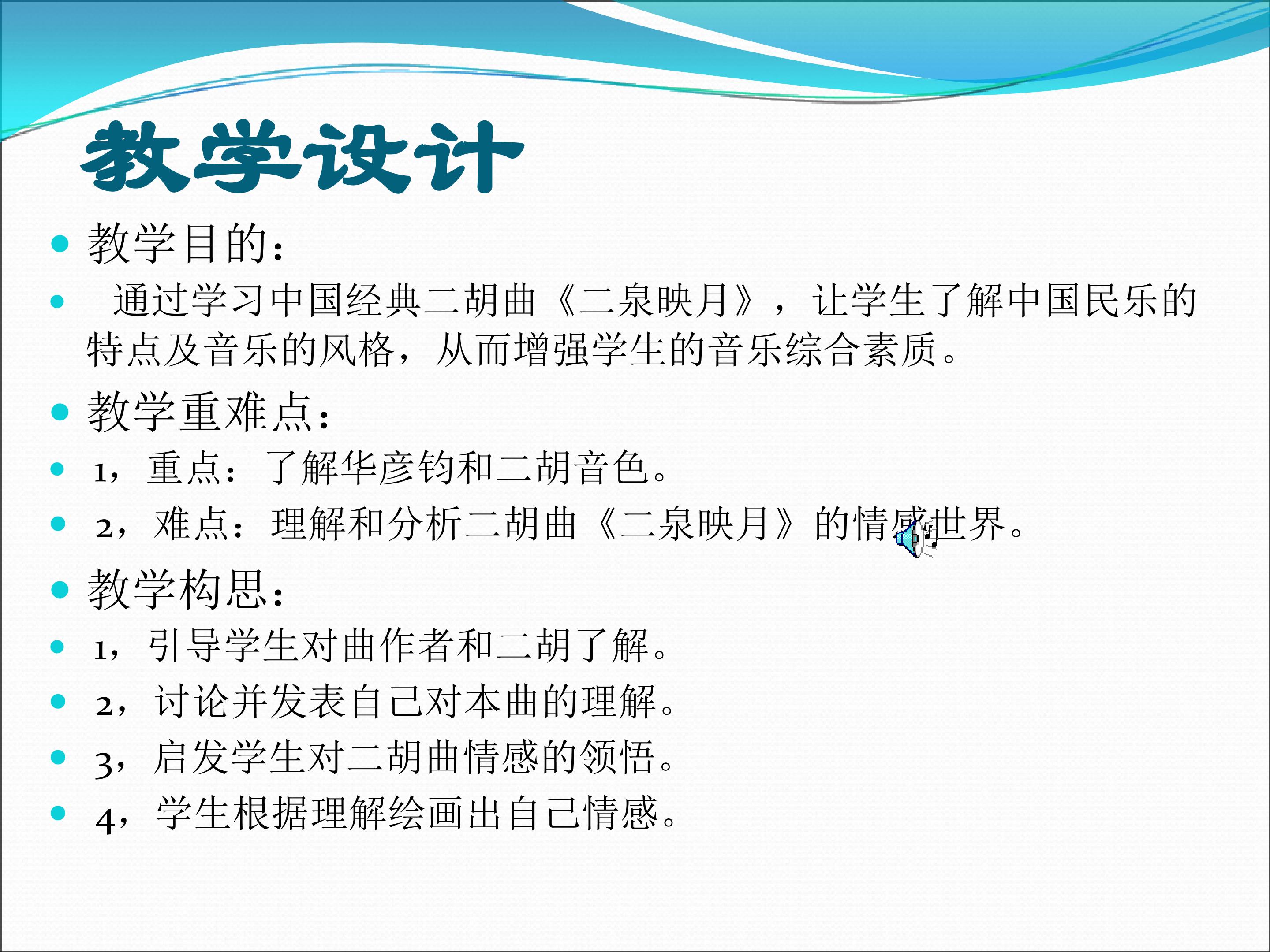 教学设计

教学目的：

通过学习中国经典二胡曲《二泉映月》，让学生了解中国民乐的特点及音乐的风格，从而增强学生的音乐综合素质。

教学重难点：

1，重点：了解华彦钧和二胡音色。

2，难点：理解和分析二胡曲《二泉映月》的情感世界。

教学构思：

1，引导学生对曲作者和二胡了解。

2，讨论并发表自己对本曲的理解。

3，启发学生对二胡曲情感的领悟。

4，学生根据理解绘画出自己情感。